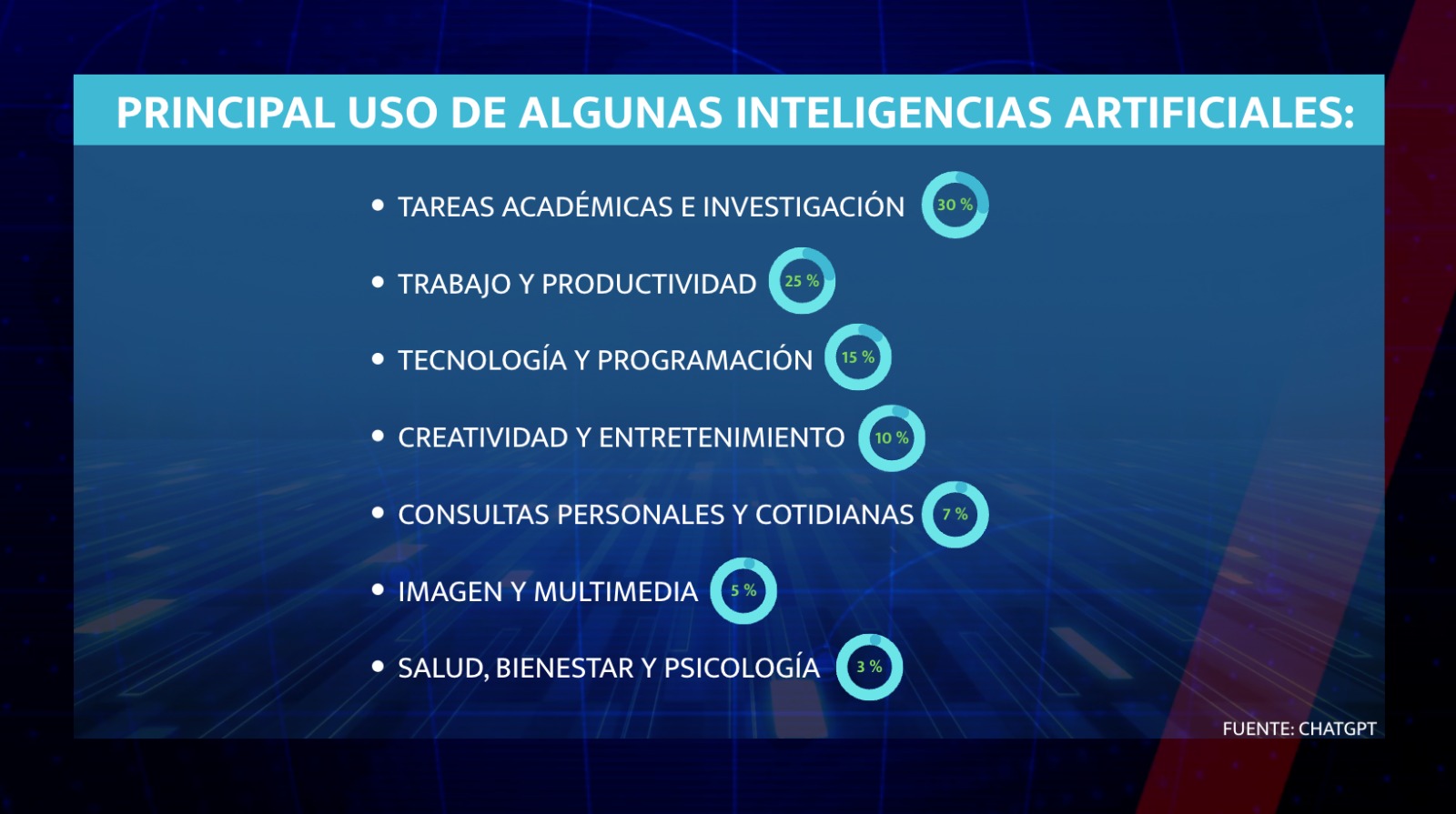 PRINCIPAL USO DE ALGUNAS INTELIGENCIAS ARTIFICIALES:

• TAREAS ACADÉMICAS E INVESTIGACIÓN 30 %

• TRABAJO Y PRODUCTIVIDAD 25 %

• TECNOLOGÍA Y PROGRAMACIÓN 15 %

• CREATIVIDAD Y ENTRETENIMIENTO 10 %

• CONSULTAS PERSONALES Y COTIDIANAS 7 %

• IMAGEN Y MULTIMEDIA 5 %

• SALUD, BIENESTAR Y PSICOLOGÍA 3 %

FUENTE: CHATGPT